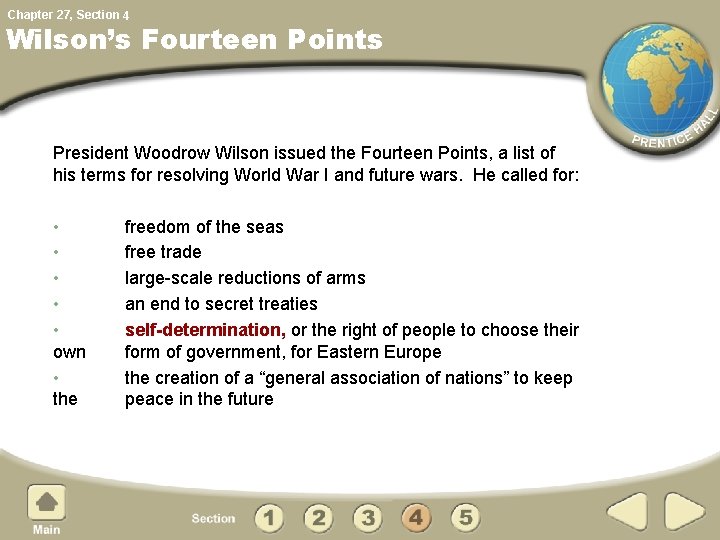 Chapter 27, Section 4

Wilson's Fourteen Points

PRENTICE HALL

President Woodrow Wilson issued the Fourteen Points, a list of his terms for resolving World War I and future wars. He called for:

• freedom of the seas
• free trade
• large-scale reductions of arms
• an end to secret treaties
• self-determination, or the right of people to choose their own form of government, for Eastern Europe
• the creation of a "general association of nations" to keep the peace in the future

Main

Section 1 2 3 4 5